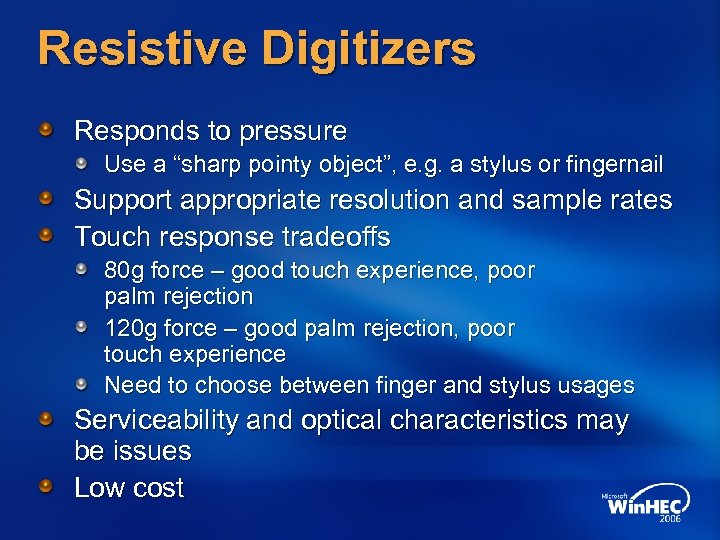 Resistive Digitizers

Responds to pressure

Use a “sharp pointy object”, e.g. a stylus or fingernail

Support appropriate resolution and sample rates

Touch response tradeoffs

80g force – good touch experience, poor palm rejection

120g force – good palm rejection, poor touch experience

Need to choose between finger and stylus usages

Serviceability and optical characteristics may be issues

Low cost

Microsoft WinHEC 2006